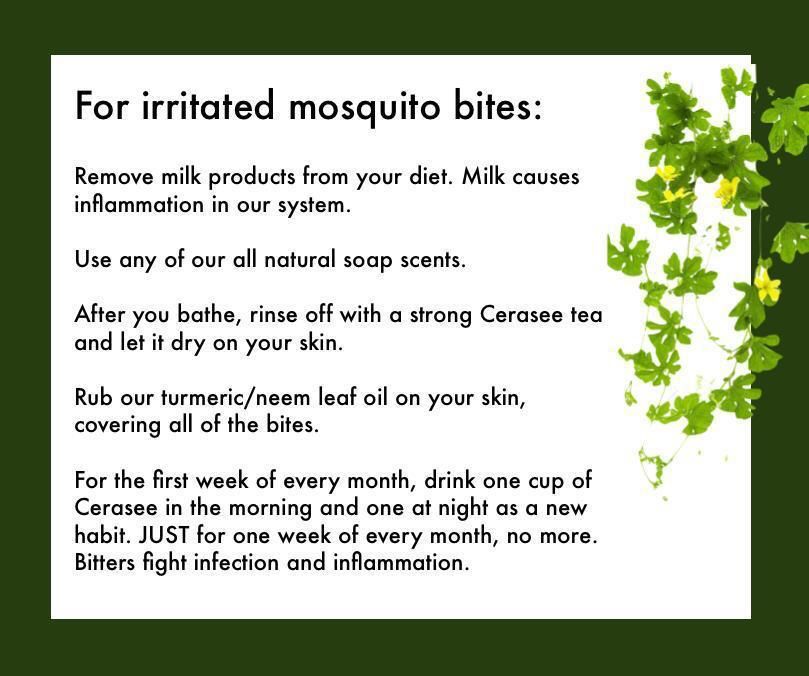 For irritated mosquito bites:

Remove milk products from your diet. Milk causes inflammation in our system.

Use any of our all natural soap scents.

After you bathe, rinse off with a strong Cerasee tea and let it dry on your skin.

Rub our turmeric/neem leaf oil on your skin, covering all of the bites.

For the first week of every month, drink one cup of Cerasee in the morning and one at night as a new habit. JUST for one week of every month, no more. Bitters fight infection and inflammation.